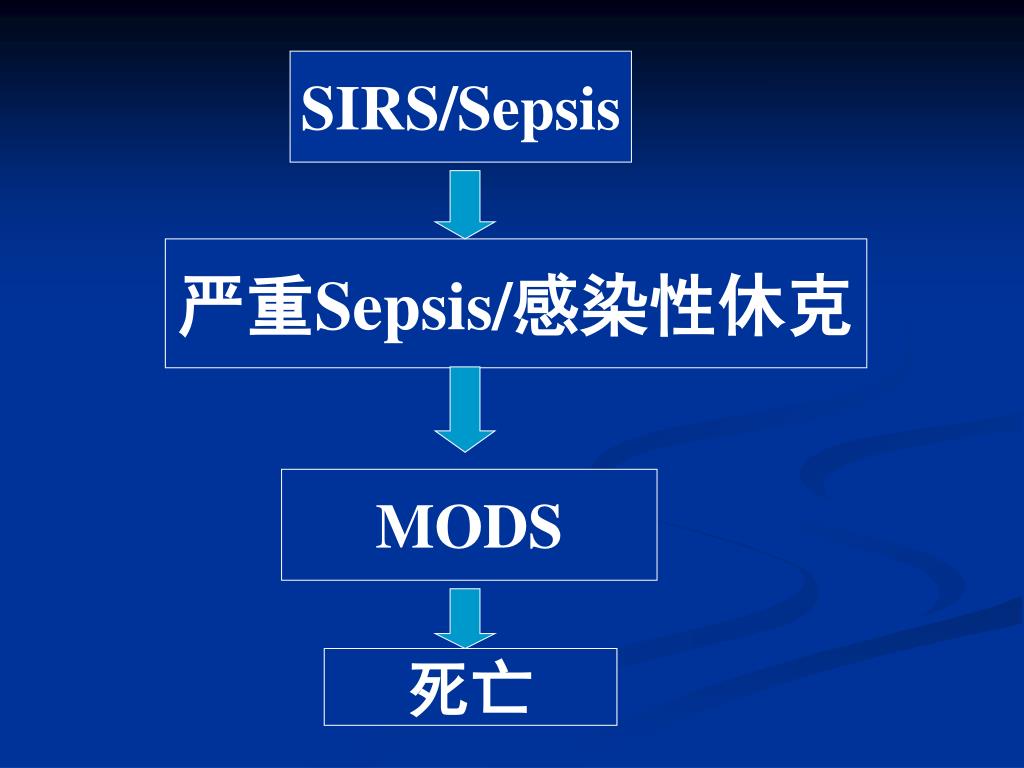 SIRS/Sepsis

严重Sepsis/感染性休克

MODS

死亡